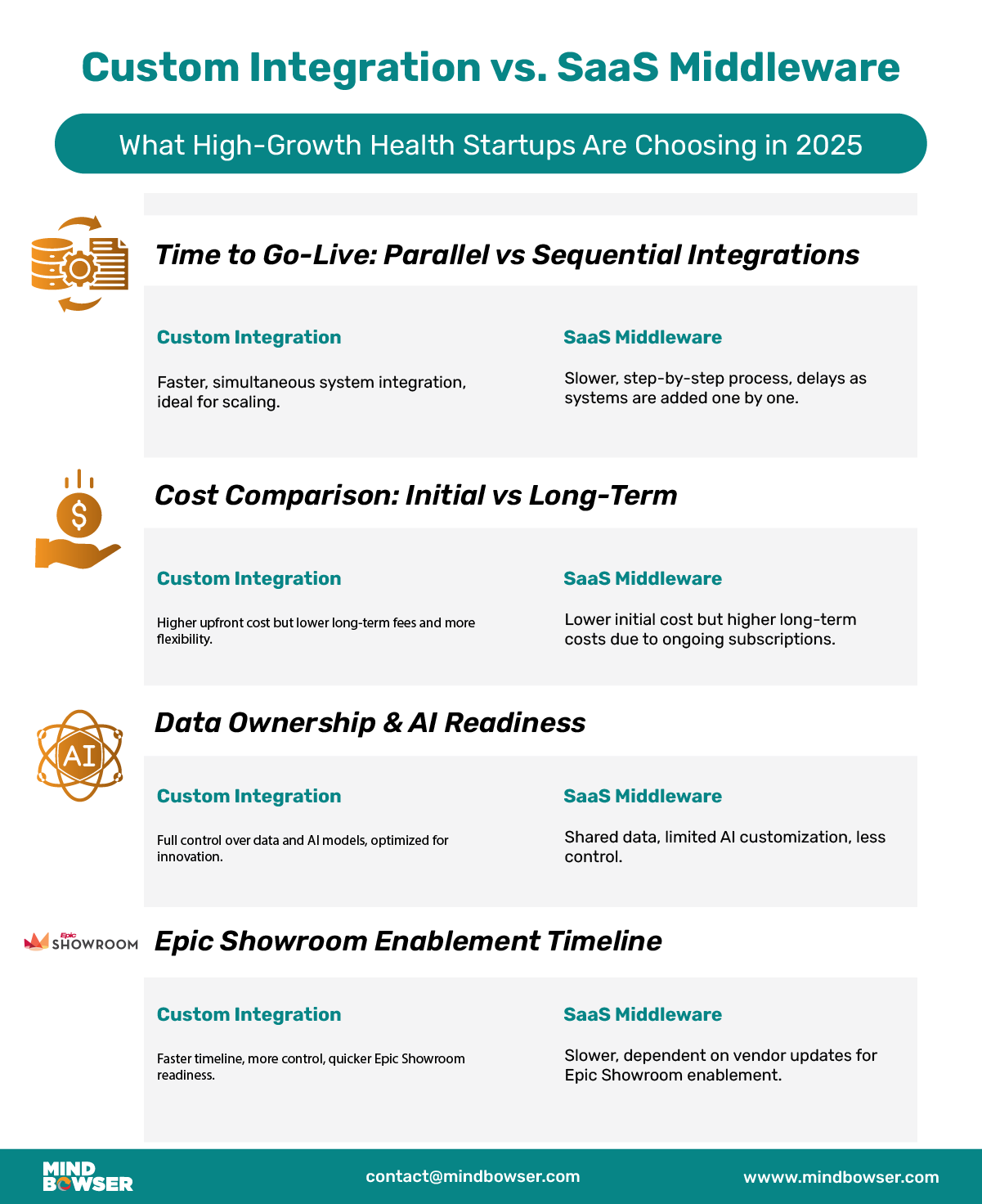 Custom Integration vs. SaaS Middleware

What High-Growth Health Startups Are Choosing in 2025

Time to Go-Live: Parallel vs Sequential Integrations

Custom Integration

Faster, simultaneous system integration, ideal for scaling.

SaaS Middleware

Slower, step-by-step process, delays as systems are added one by one.

Cost Comparison: Initial vs Long-Term

Custom Integration

Higher upfront cost but lower long-term fees and more flexibility.

SaaS Middleware

Lower initial cost but higher long-term costs due to ongoing subscriptions.

AI

Data Ownership & AI Readiness

Custom Integration

Full control over data and AI models, optimized for innovation.

SaaS Middleware

Shared data, limited AI customization, less control.

Epic SHOWROOM

Epic Showroom Enablement Timeline

Custom Integration

Faster timeline, more control, quicker Epic Showroom readiness.

SaaS Middleware

Slower, dependent on vendor updates for Epic Showroom enablement.

MIND BOWSER

contact@mindbowser.com

wwww.mindbowser.com